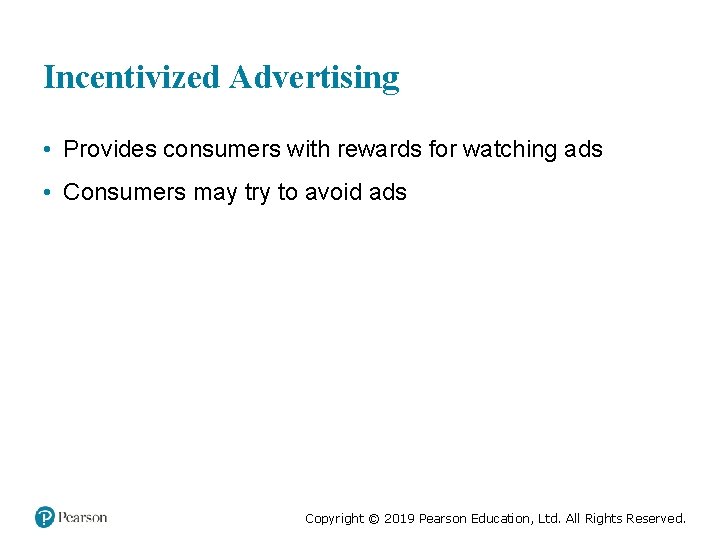 Incentivized Advertising

• Provides consumers with rewards for watching ads

• Consumers may try to avoid ads

Pearson

Copyright © 2019 Pearson Education, Ltd. All Rights Reserved.